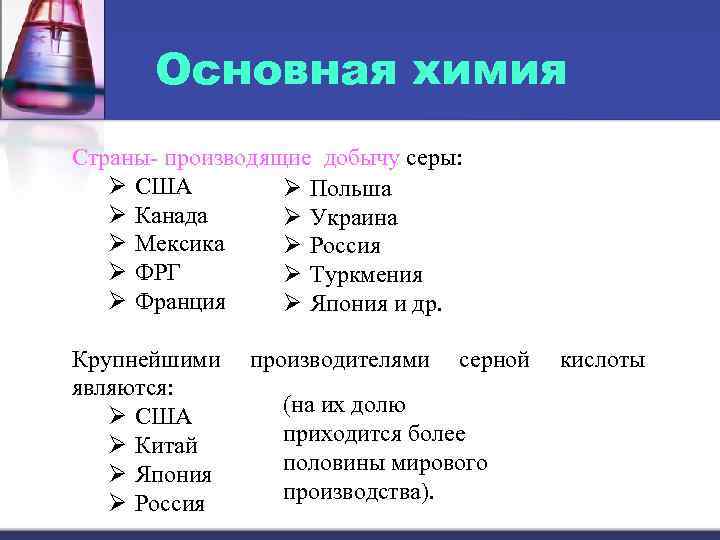 Основная химия

Страны- производящие добычу серы:

➢ США
➢ Канада
➢ Мексика
➢ ФРГ
➢ Франция

➢ Польша
➢ Украина
➢ Россия
➢ Туркмения
➢ Япония и др.

Крупнейшими производителями серной кислоты являются:

➢ США
➢ Китай
➢ Япония
➢ Россия

(на их долю приходится более половины мирового производства).